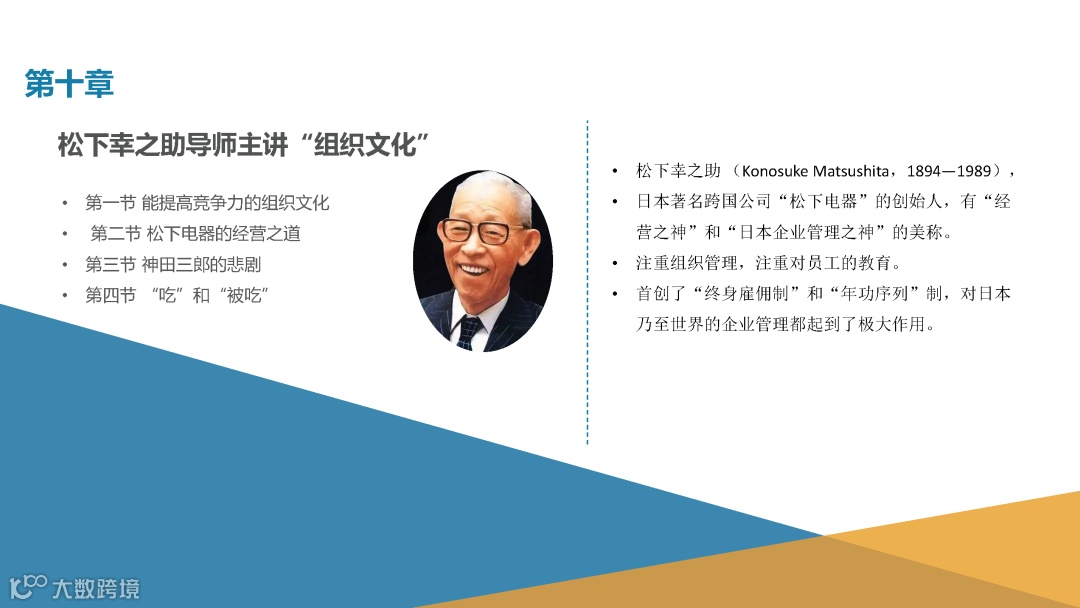 第十章

松下幸之助导师主讲“组织文化”

• 第一节 能提高竞争力的组织文化
• 第二节 松下电器的经营之道
• 第三节 神田三郎的悲剧
• 第四节 “吃”和“被吃”

• 松下幸之助（Konosuke Matsushita，1894—1989），
• 日本著名跨国公司“松下电器”的创始人，有“经营之神”和“日本企业管理之神”的美称。
• 注重组织管理，注重对员工的教育。
• 首创了“终身雇佣制”和“年功序列”制，对日本乃至世界的企业管理都起到了极大作用。

大数跨境